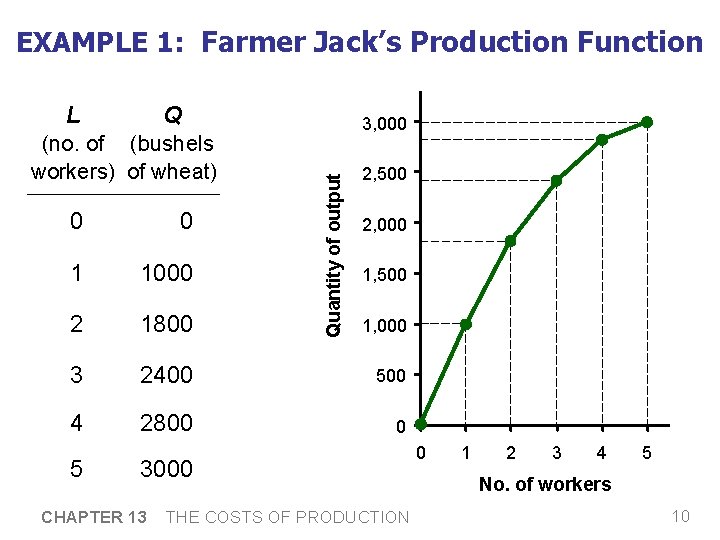 EXAMPLE 1: Farmer Jack's Production Function

| L (no. of workers) | Q (bushels of wheat) |
|---|---|
| 0 | 0 |
| 1 | 1000 |
| 2 | 1800 |
| 3 | 2400 |
| 4 | 2800 |
| 5 | 3000 |

Quantity of output

3,000
2,500
2,000
1,500
1,000
500
0

0 1 2 3 4 5

No. of workers

CHAPTER 13 THE COSTS OF PRODUCTION

10